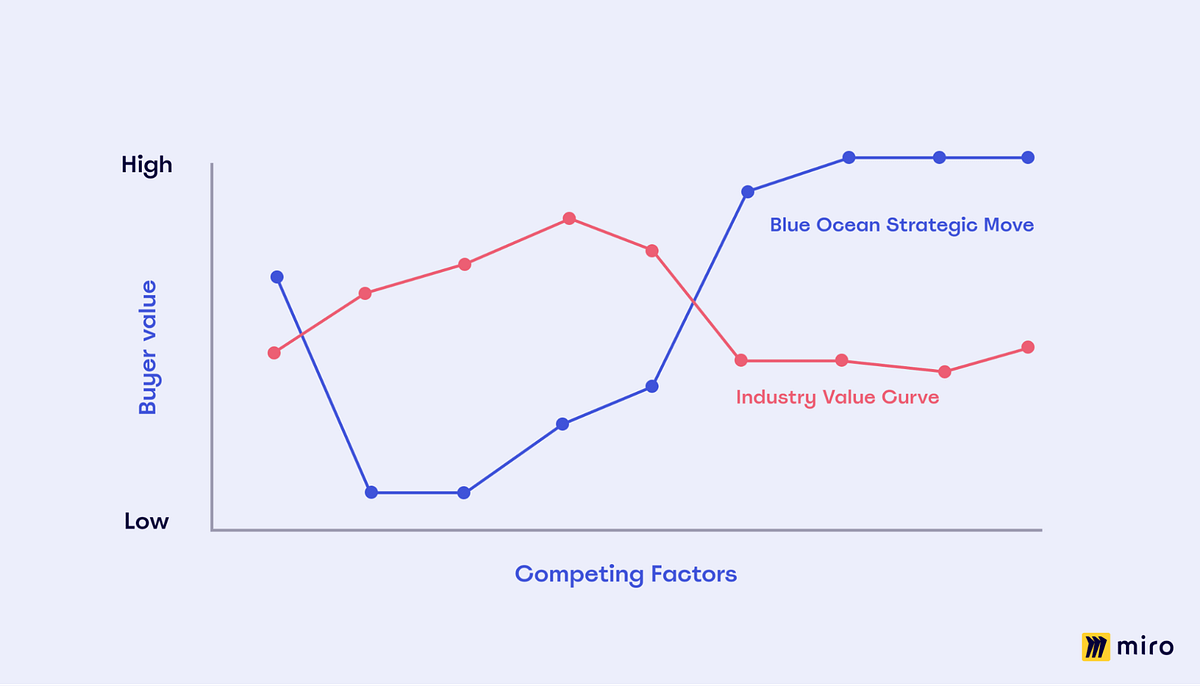 High

Buyer value

Low

Blue Ocean Strategic Move

Industry Value Curve

Competing Factors

miro